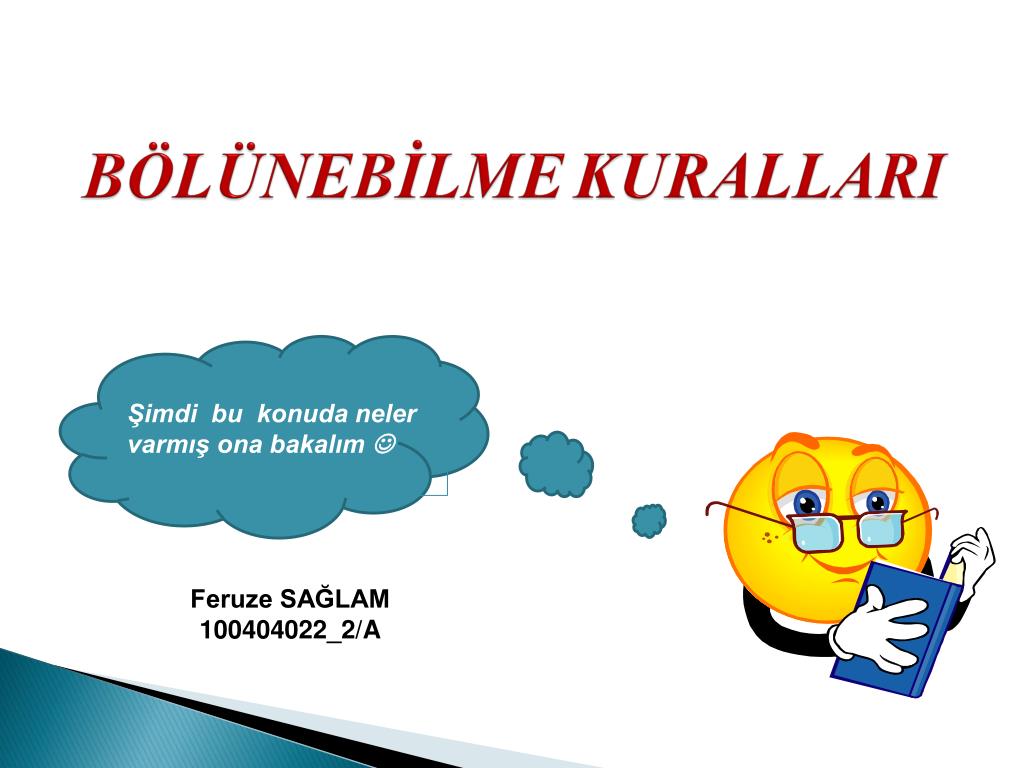 BÖLÜNEBİLME KURALLARI

Şimdi bu konuda neler varmış ona bakalım ☺

Feruze SAĞLAM
100404022_2/A